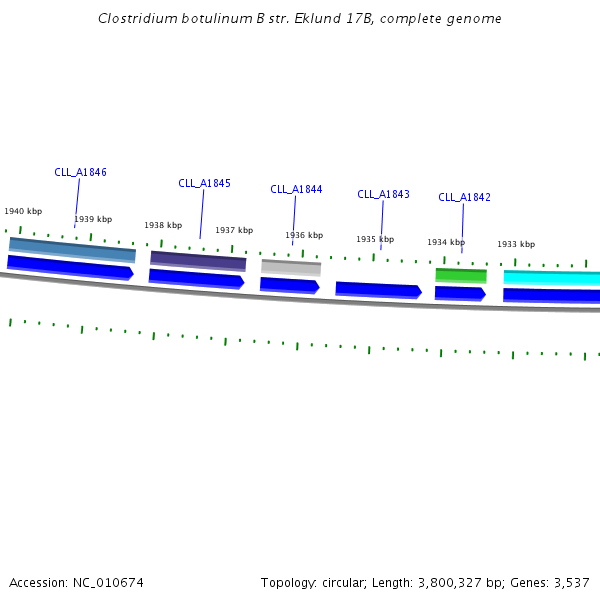 Clostridium botulinum B str. Eklund 17B, complete genome

CLL_A1846

CLL_A1845

CLL_A1844

CLL_A1843

CLL_A1842

1940 kbp

1939 kbp

1938 kbp

1937 kbp

1936 kbp

1935 kbp

1934 kbp

1933 kbp

Accession: NC_010674

Topology: circular; Length: 3,800,327 bp; Genes: 3,537